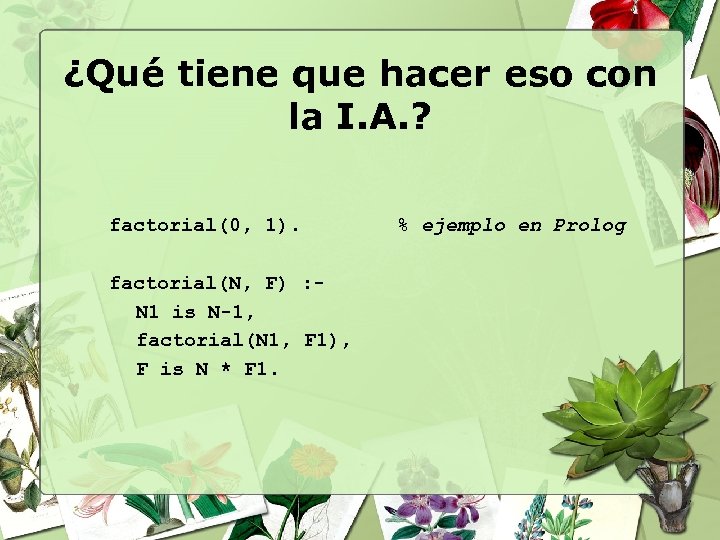 ¿Qué tiene que hacer eso con la I.A.?

factorial(0, 1).          % ejemplo en Prolog

factorial(N, F) :-
  N1 is N-1,
  factorial(N1, F1),
  F is N * F1.